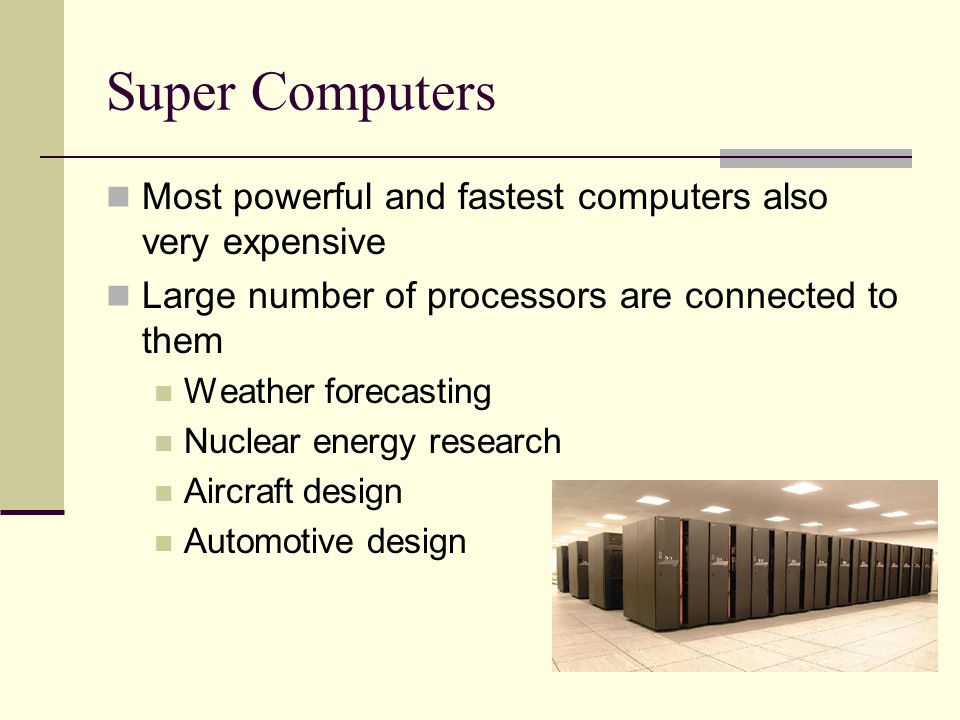 Super Computers

Most powerful and fastest computers also very expensive

Large number of processors are connected to them

Weather forecasting

Nuclear energy research

Aircraft design

Automotive design